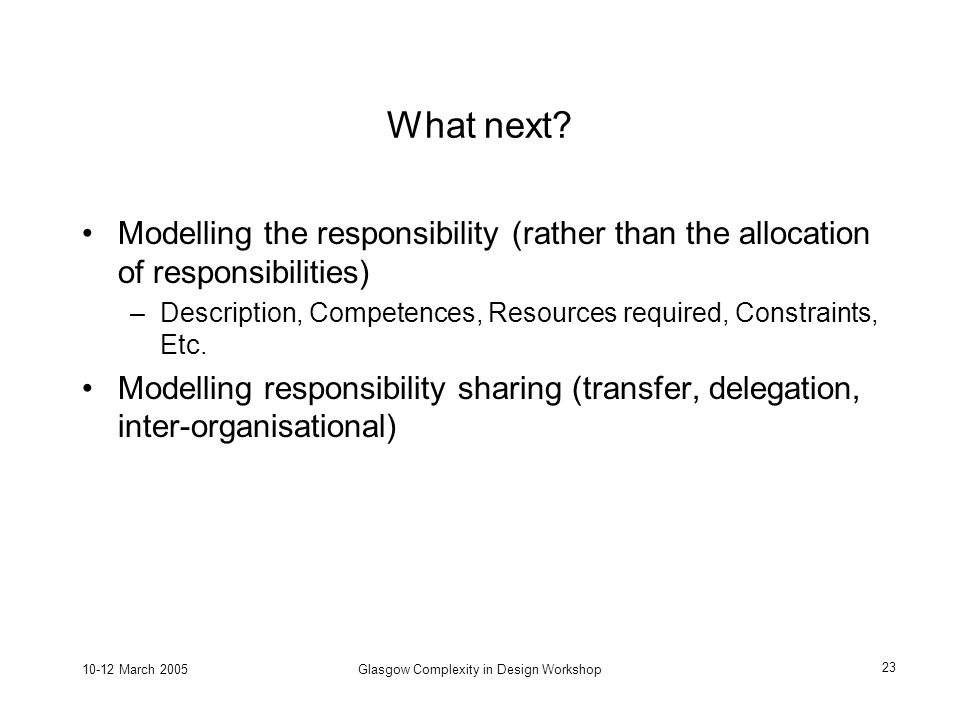 What next?

• Modelling the responsibility (rather than the allocation of responsibilities)

– Description, Competences, Resources required, Constraints, Etc.

• Modelling responsibility sharing (transfer, delegation, inter-organisational)

10-12 March 2005

Glasgow Complexity in Design Workshop

23